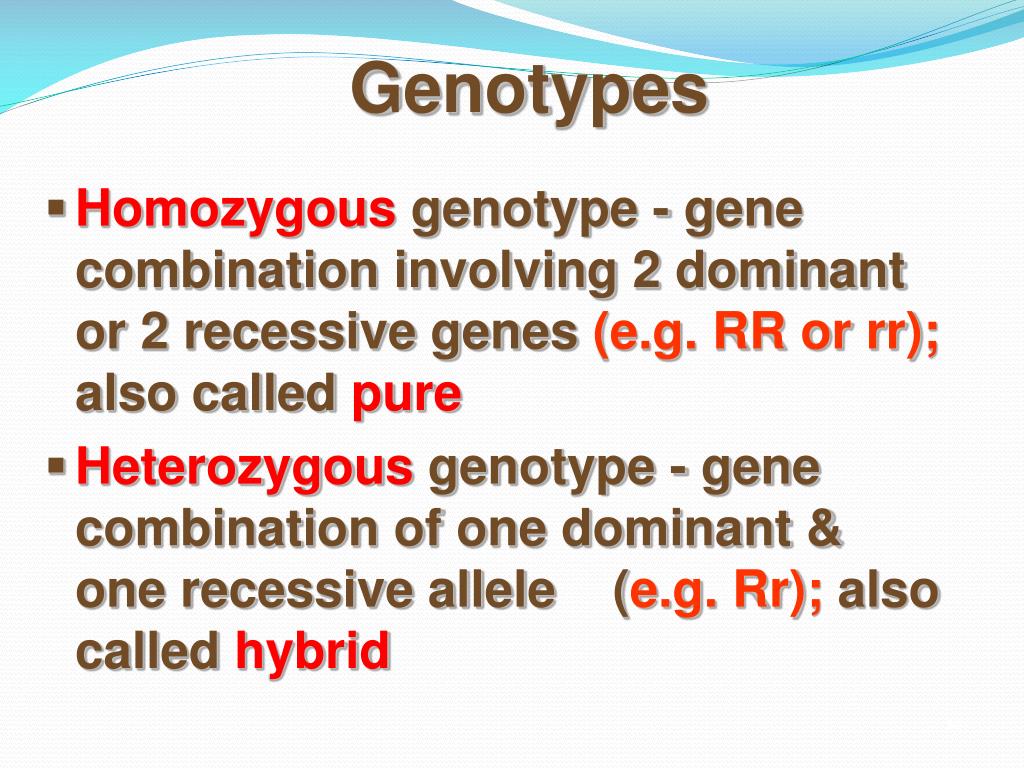 Genotypes

▪ Homozygous genotype - gene combination involving 2 dominant or 2 recessive genes (e.g. RR or rr); also called pure

▪ Heterozygous genotype - gene combination of one dominant & one recessive allele (e.g. Rr); also called hybrid